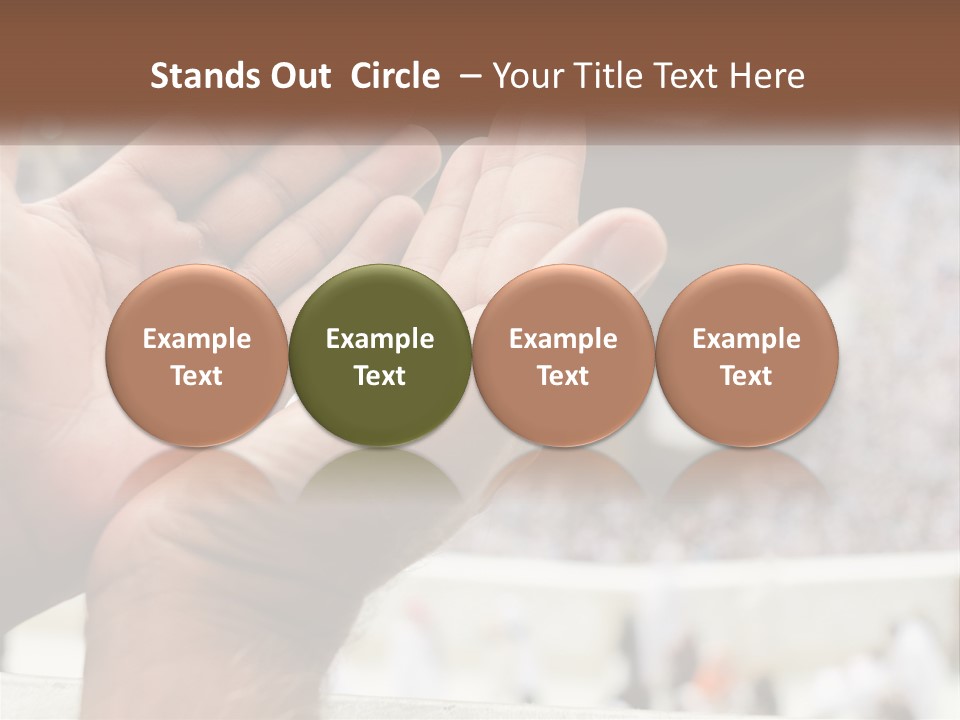 Stands Out Circle – Your Title Text Here

Example Text

Example Text

Example Text

Example Text